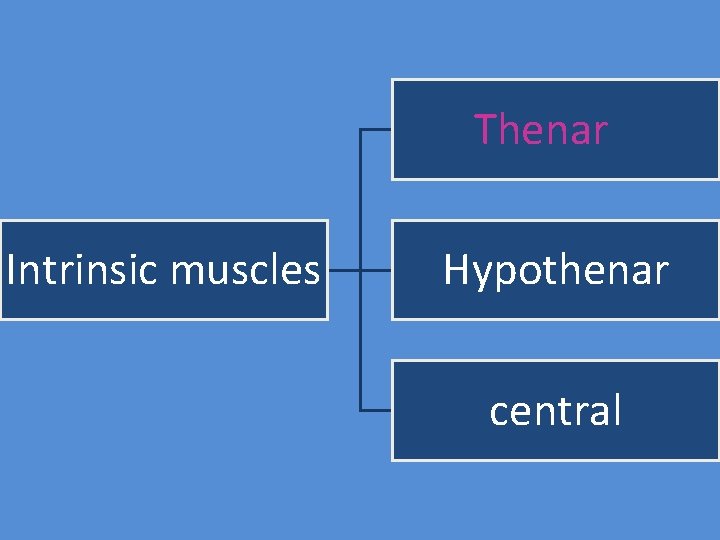 Intrinsic muscles

Thenar

Hypothenar

central